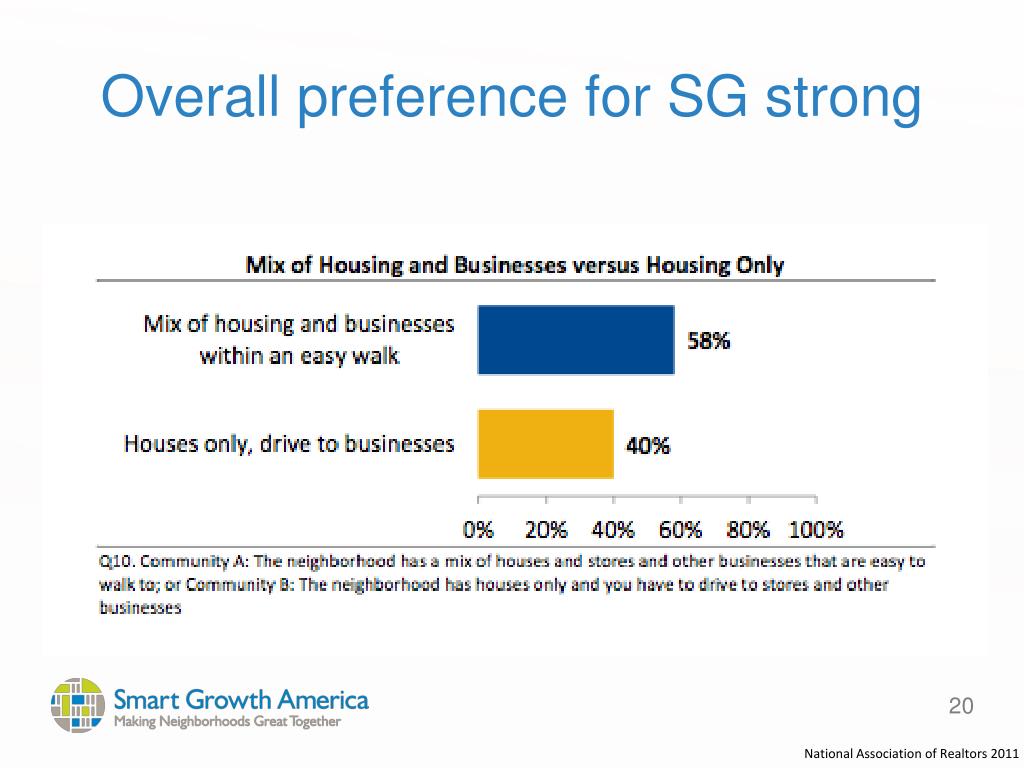 Overall preference for SG strong

Mix of Housing and Businesses versus Housing Only

Mix of housing and businesses within an easy walk

58%

Houses only, drive to businesses

40%

0% 20% 40% 60% 80% 100%

Q10. Community A: The neighborhood has a mix of houses and stores and other businesses that are easy to walk to; or Community B: The neighborhood has houses only and you have to drive to stores and other businesses

Smart Growth America
Making Neighborhoods Great Together

20

National Association of Realtors 2011